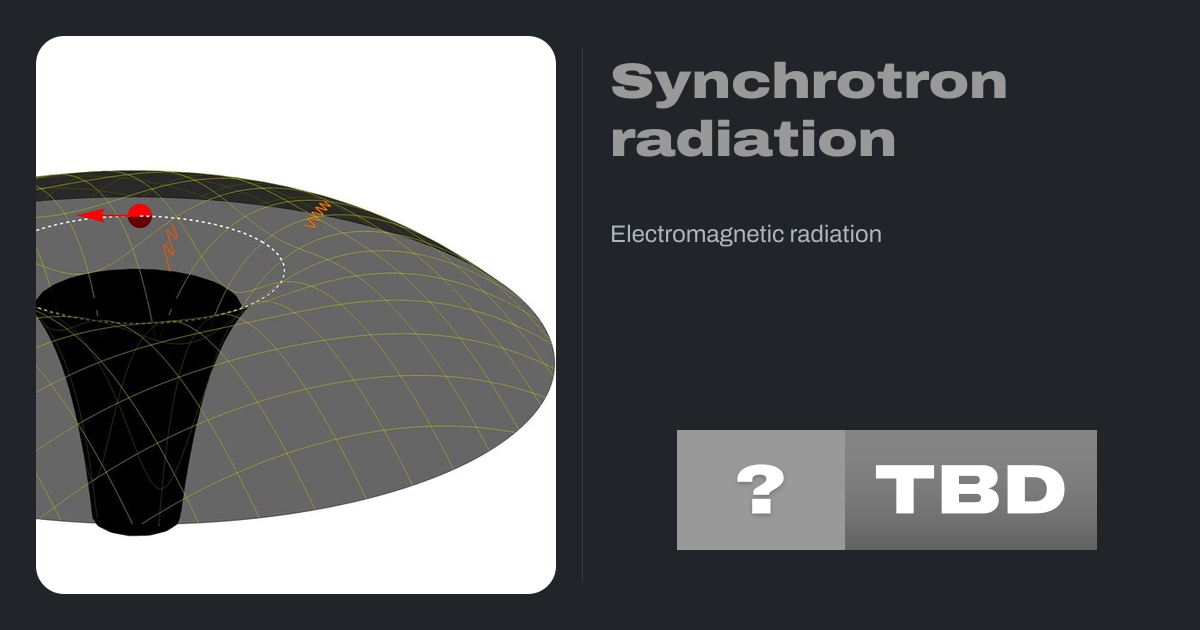 Synchrotron radiation

Electromagnetic radiation

?

TBD